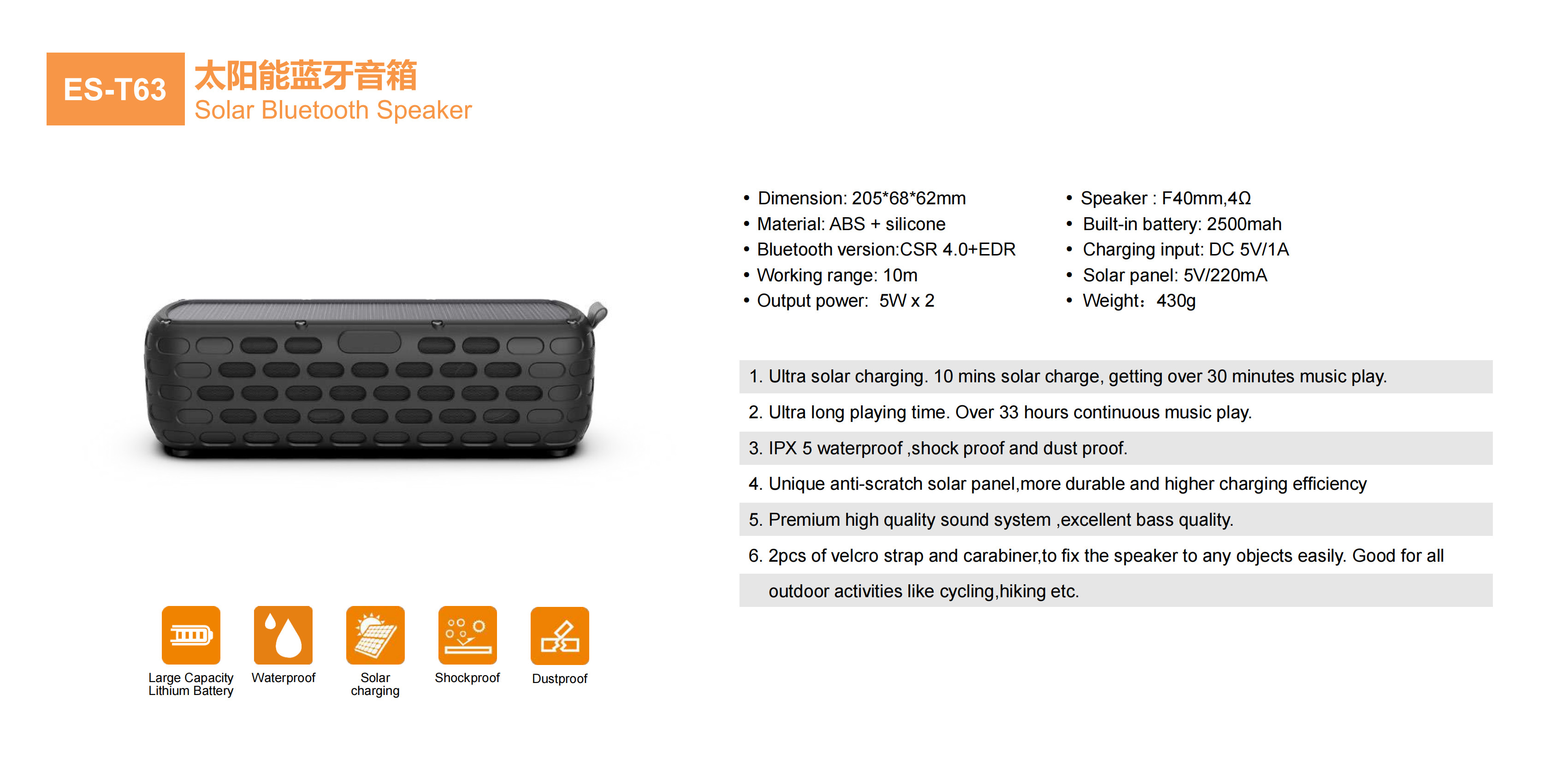 ES-T63
太阳能蓝牙音箱
Solar Bluetooth Speaker

• Dimension: 205*68*62mm
• Material: ABS + silicone
• Bluetooth version:CSR 4.0+EDR
• Working range: 10m
• Output power:  5W x 2

• Speaker : F40mm,4Ω
• Built-in battery: 2500mah
• Charging input: DC 5V/1A
• Solar panel: 5V/220mA
• Weight：430g

1. Ultra solar charging. 10 mins solar charge, getting over 30 minutes music play.
2. Ultra long playing time. Over 33 hours continuous music play.
3. IPX 5 waterproof ,shock proof and dust proof.
4. Unique anti-scratch solar panel,more durable and higher charging efficiency
5. Premium high quality sound system ,excellent bass quality.
6. 2pcs of velcro strap and carabiner,to fix the speaker to any objects easily. Good for all outdoor activities like cycling,hiking etc.

Large Capacity Lithium Battery
Waterproof
Solar charging
Shockproof
Dustproof